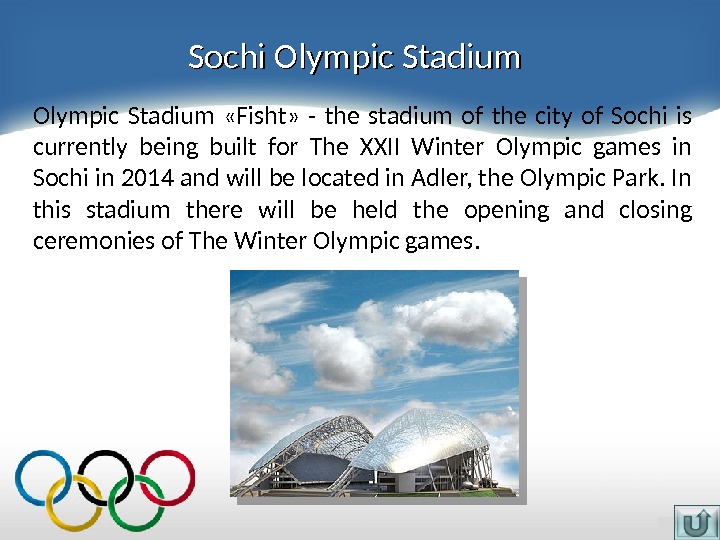 Sochi Olympic Stadium

Olympic Stadium «Fisht» - the stadium of the city of Sochi is currently being built for The XXII Winter Olympic games in Sochi in 2014 and will be located in Adler, the Olympic Park. In this stadium there will be held the opening and closing ceremonies of The Winter Olympic games.